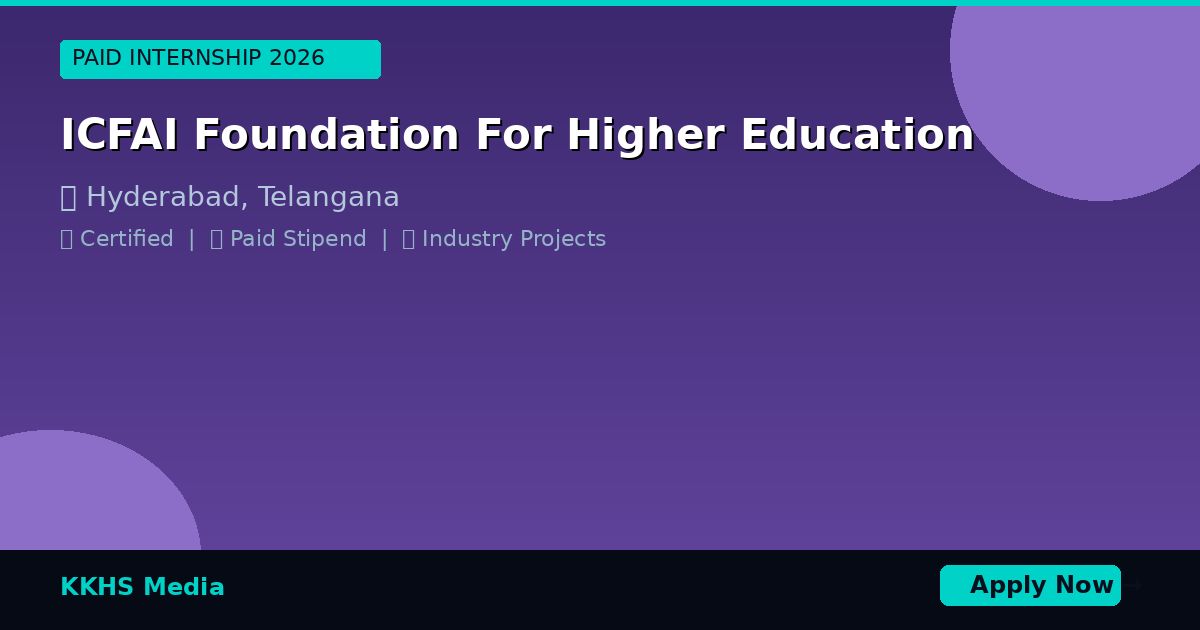 PAID INTERNSHIP 2026

ICFAI Foundation For Higher Education

Hyderabad, Telangana

Certified | Paid Stipend | Industry Projects

KKHS Media

Apply Now